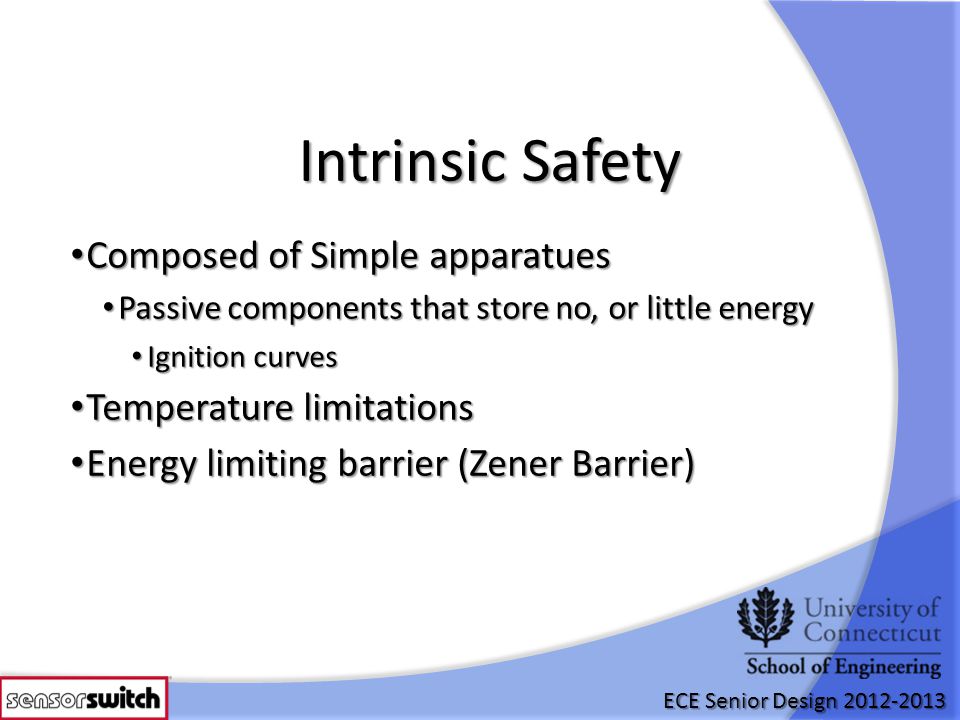 Intrinsic Safety

•Composed of Simple apparatues

•Passive components that store no, or little energy

•Ignition curves

•Temperature limitations

•Energy limiting barrier (Zener Barrier)

University of Connecticut
School of Engineering

sensorswitch

ECE Senior Design 2012-2013